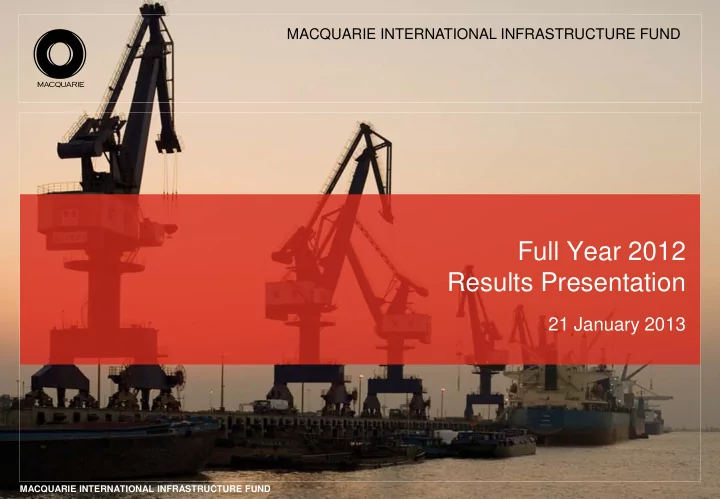 MACQUARIE

MACQUARIE INTERNATIONAL INFRASTRUCTURE FUND

Full Year 2012
Results Presentation

21 January 2013

MACQUARIE INTERNATIONAL INFRASTRUCTURE FUND